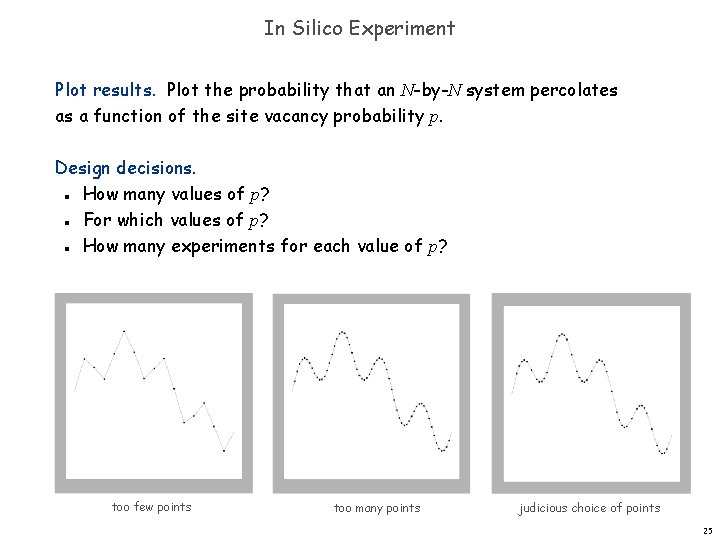 In Silico Experiment

Plot results. Plot the probability that an $N$-by-$N$ system percolates as a function of the site vacancy probability $p$.

Design decisions.
- How many values of $p$?
- For which values of $p$?
- How many experiments for each value of $p$?

too few points

too many points

judicious choice of points

25